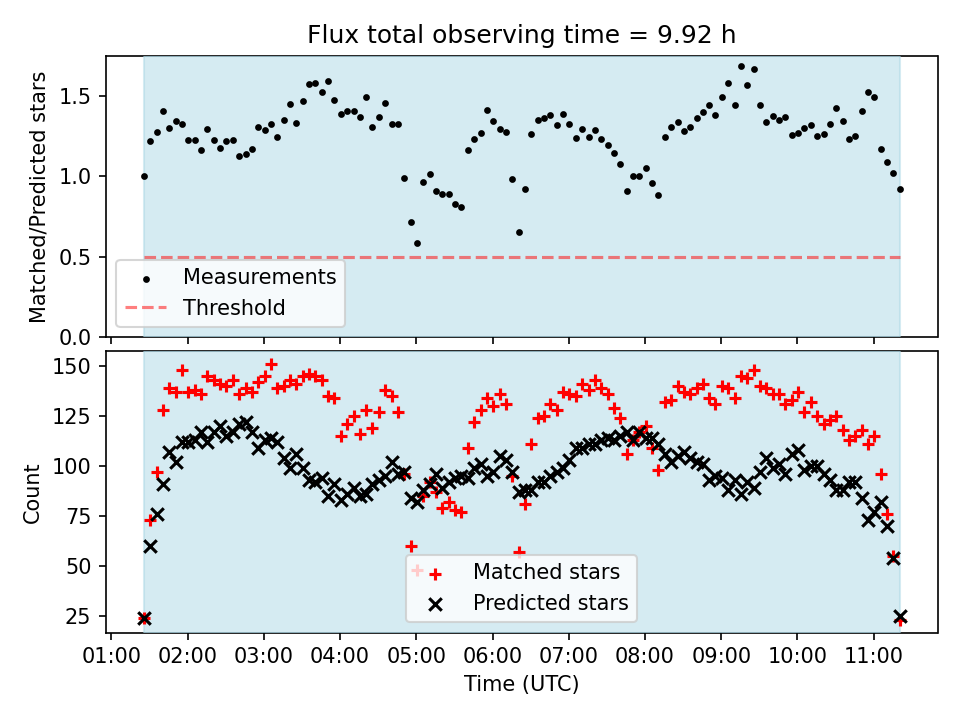 Flux total observing time = 9.92 h

Matched/Predicted stars

1.5
1.0
0.5
0.0

Measurements
Threshold

Count

150
125
100
75
50
25

Matched stars
Predicted stars

01:00 02:00 03:00 04:00 05:00 06:00 07:00 08:00 09:00 10:00 11:00

Time (UTC)